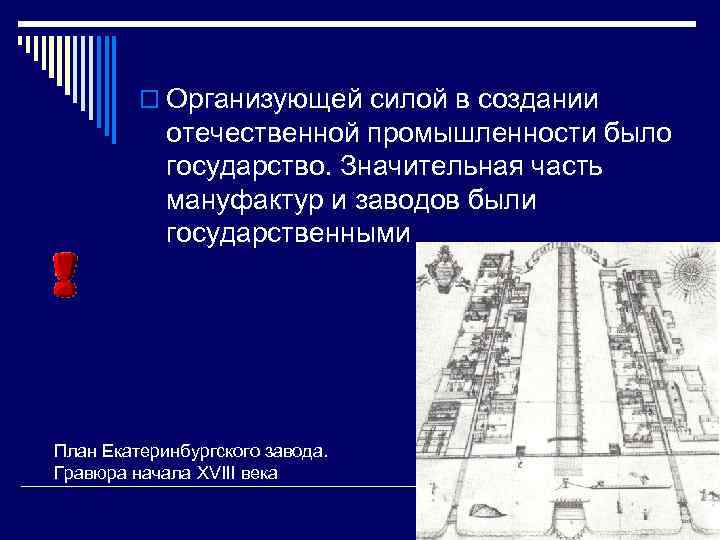 Организующей силой в создании отечественной промышленности было государство. Значительная часть мануфактур и заводов были государственными

План Екатеринбургского завода. Гравюра начала XVIII века